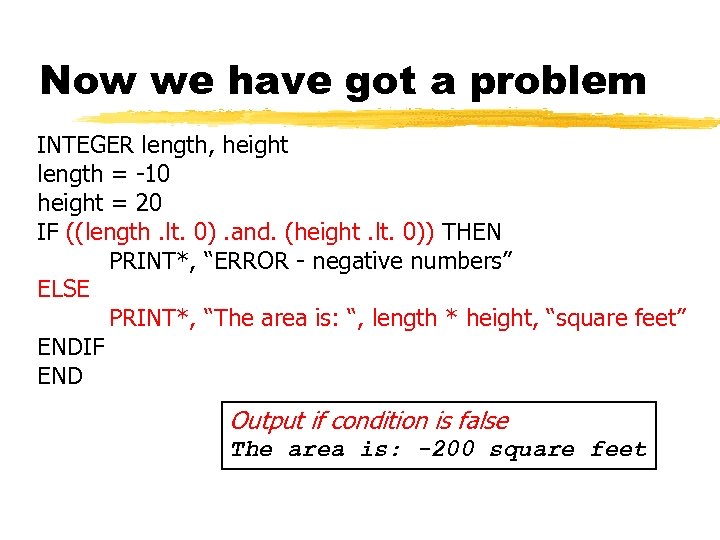 Now we have got a problem

INTEGER length, height
length = -10
height = 20
IF ((length .lt. 0) .and. (height .lt. 0)) THEN
PRINT*, “ERROR - negative numbers”
ELSE
PRINT*, “The area is: “, length * height, “square feet”
ENDIF
END

Output if condition is false
The area is: -200 square feet